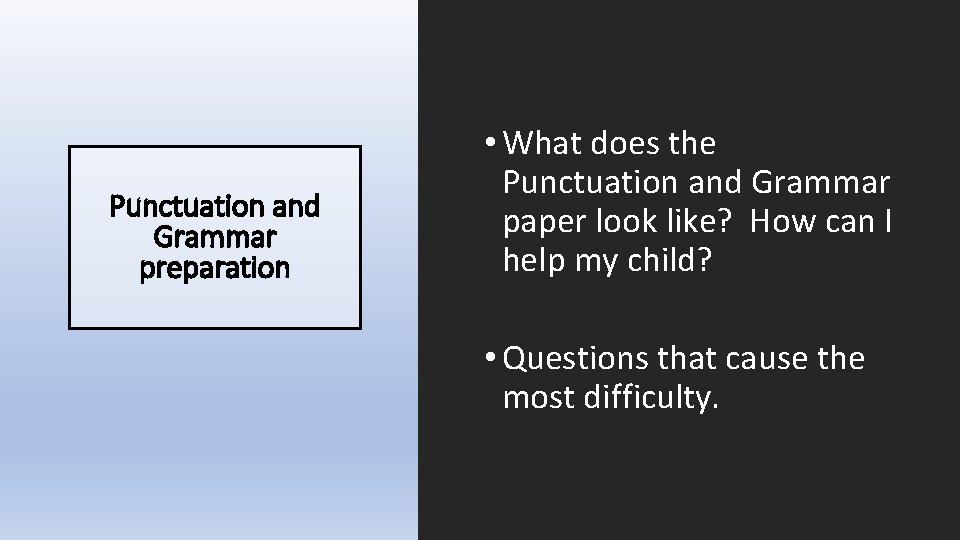 Punctuation and Grammar preparation

• What does the Punctuation and Grammar paper look like? How can I help my child?

• Questions that cause the most difficulty.